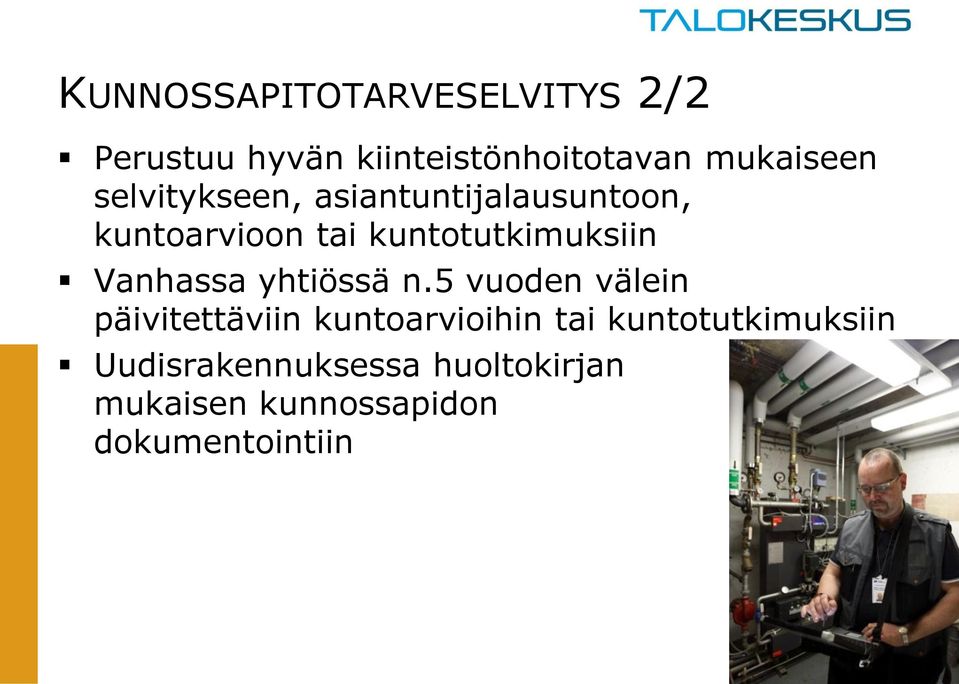 TALOKESKUS

KUNNOSSAPITOTARVESELVITYS 2/2

▪ Perustuu hyvän kiinteistönhoitotavan mukaiseen selvitykseen, asiantuntijalausuntoon, kuntoarvioon tai kuntotutkimuksiin

▪ Vanhassa yhtiössä n.5 vuoden välein päivitettäviin kuntoarvioihin tai kuntotutkimuksiin

▪ Uudisrakennuksessa huoltokirjan mukaisen kunnossapidon dokumentointiin